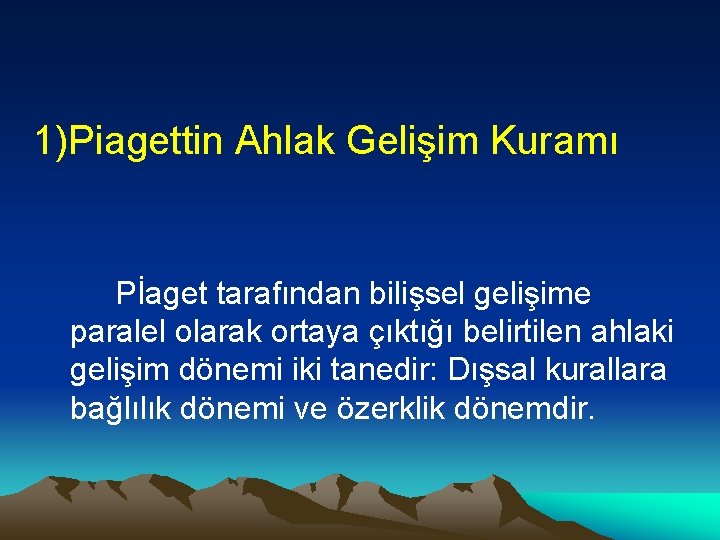 1)Piagettin Ahlak Gelişim Kuramı

Pİaget tarafından bilişsel gelişime paralel olarak ortaya çıktığı belirtilen ahlaki gelişim dönemi iki tanedir: Dışsal kurallara bağlılık dönemi ve özerklik dönemdir.